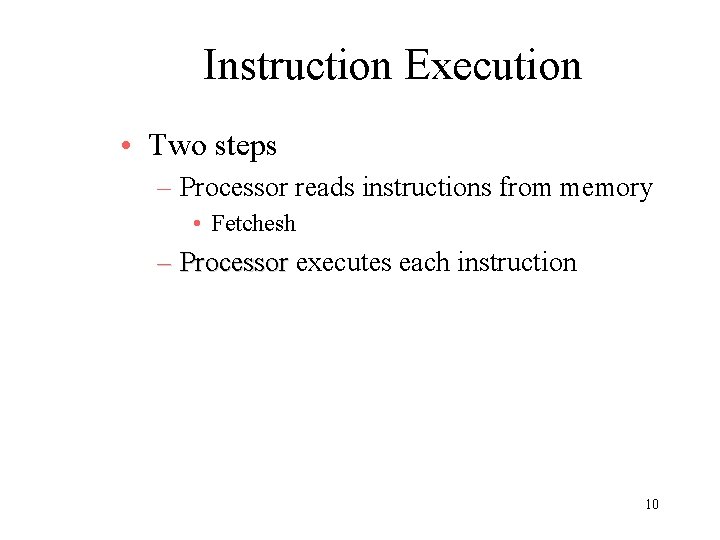 Instruction Execution

• Two steps
– Processor reads instructions from memory
• Fetchesh
– Processor executes each instruction

10